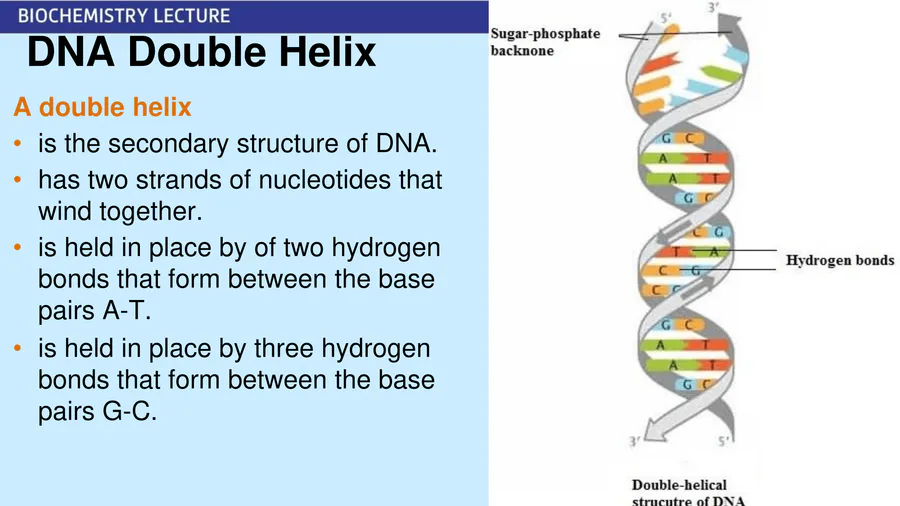 BIOCHEMISTRY LECTURE

DNA Double Helix

A double helix

• is the secondary structure of DNA.

• has two strands of nucleotides that wind together.

• is held in place by of two hydrogen bonds that form between the base pairs A-T.

• is held in place by three hydrogen bonds that form between the base pairs G-C.

Sugar-phosphate backnone

5'

3'

G C

A T

A T

G C

C G

T A

C G

C C

G C

A T

A T

G C

Hydrogen bonds

3'

5'

Double-helical strucutre of DNA